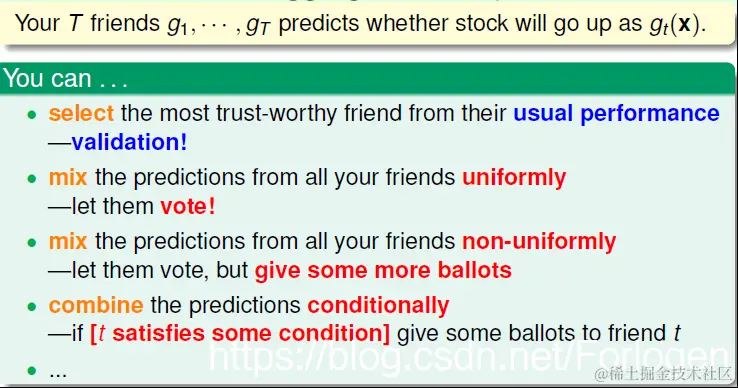 Your $T$ friends $g_1, \cdots, g_T$ predicts whether stock will go up as $g_t(\mathbf{x})$.

You can . . .

- select the most trust-worthy friend from their usual performance —validation!
- mix the predictions from all your friends uniformly —let them vote!
- mix the predictions from all your friends non-uniformly —let them vote, but give some more ballots
- combine the predictions conditionally —if [$t$ satisfies some condition] give some ballots to friend $t$
- ...

https://blog.csdn.net/Forlogen

@稀土掘金技术社区